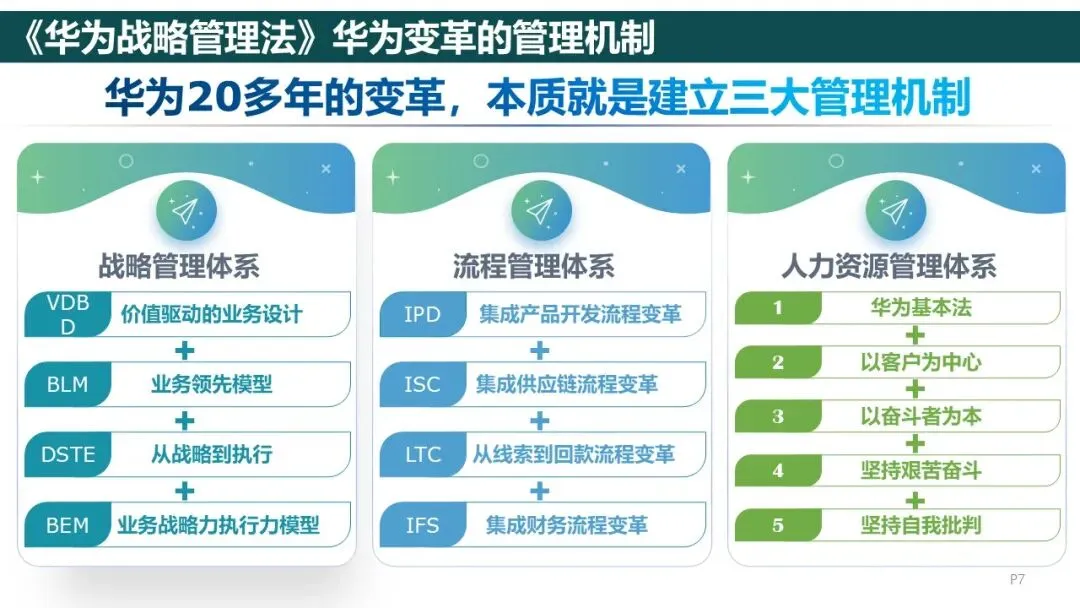 《华为战略管理法》华为变革的管理机制

华为20多年的变革，本质就是建立三大管理机制

战略管理体系

VDBD 价值驱动的业务设计
+
BLM 业务领先模型
+
DSTE 从战略到执行
+
BEM 业务战略力执行力模型

流程管理体系

IPD 集成产品开发流程变革
+
ISC 集成供应链流程变革
+
LTC 从线索到回款流程变革
+
IFS 集成财务流程变革

人力资源管理体系

1 华为基本法
+
2 以客户为中心
+
3 以奋斗者为本
+
4 坚持艰苦奋斗
+
5 坚持自我批判

P7